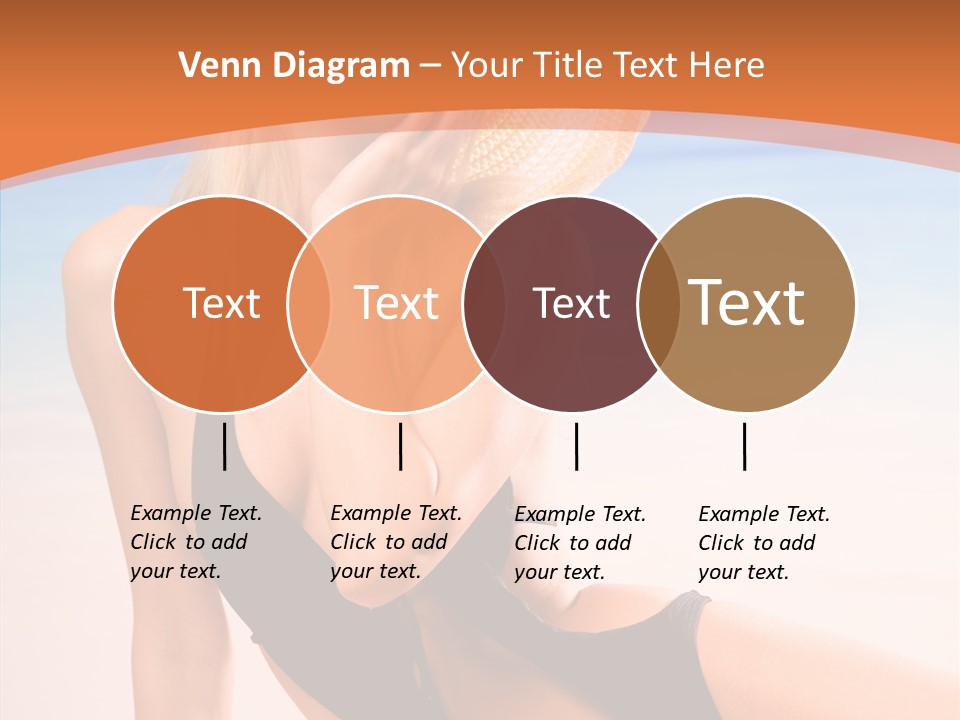 Venn Diagram – Your Title Text Here

Text

Text

Text

Text

Example Text. Click to add your text.

Example Text. Click to add your text.

Example Text. Click to add your text.

Example Text. Click to add your text.